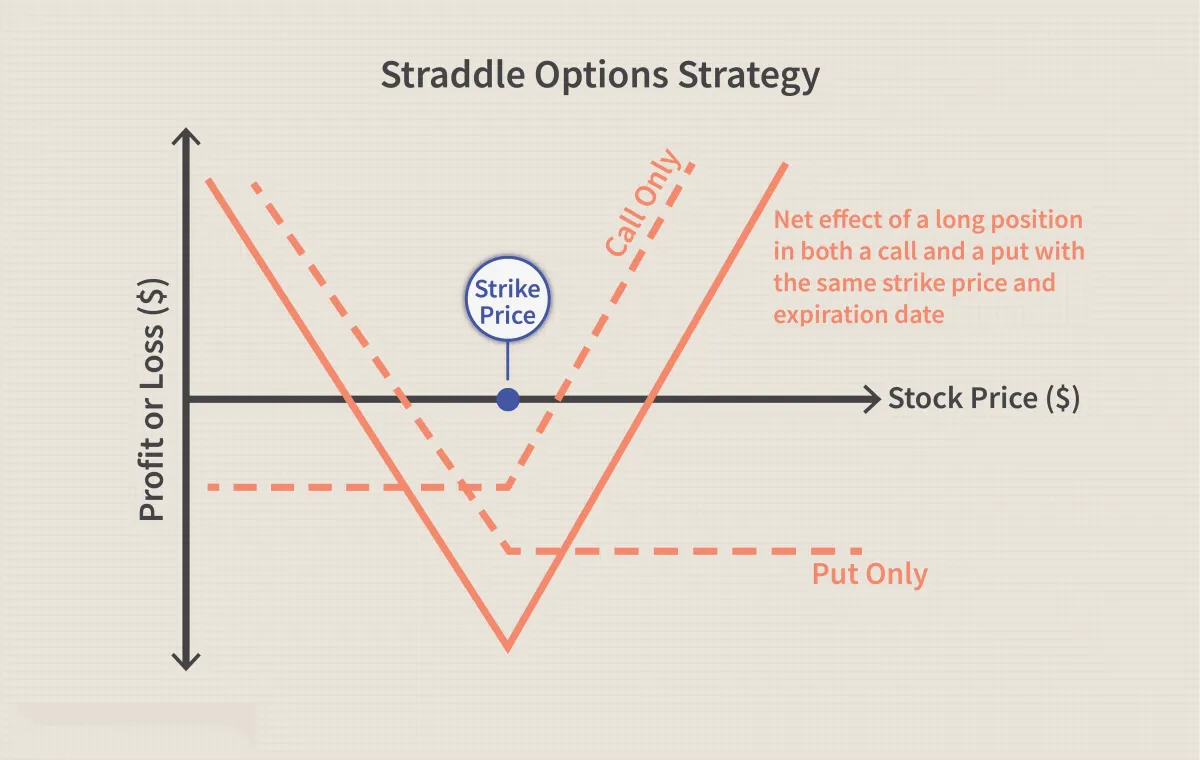 Straddle Options Strategy

Profit or Loss ($)

Call Only

Strike Price

Net effect of a long position in both a call and a put with the same strike price and expiration date

Stock Price ($)

Put Only